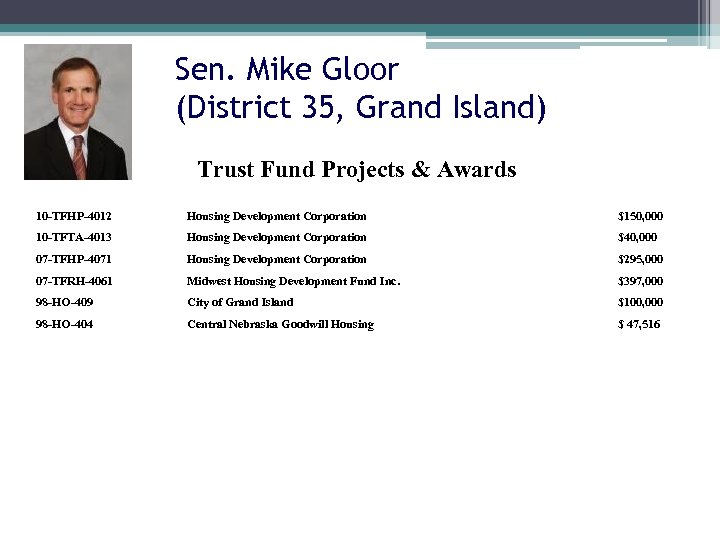 Sen. Mike Gloor
(District 35, Grand Island)

Trust Fund Projects & Awards

| | | |
|---|---|---|
| 10-TFHP-4012 | Housing Development Corporation | \$150,000 |
| 10-TFTA-4013 | Housing Development Corporation | \$40,000 |
| 07-TFHP-4071 | Housing Development Corporation | \$295,000 |
| 07-TFRH-4061 | Midwest Housing Development Fund Inc. | \$397,000 |
| 98-HO-409 | City of Grand Island | \$100,000 |
| 98-HO-404 | Central Nebraska Goodwill Housing | \$ 47,516 |